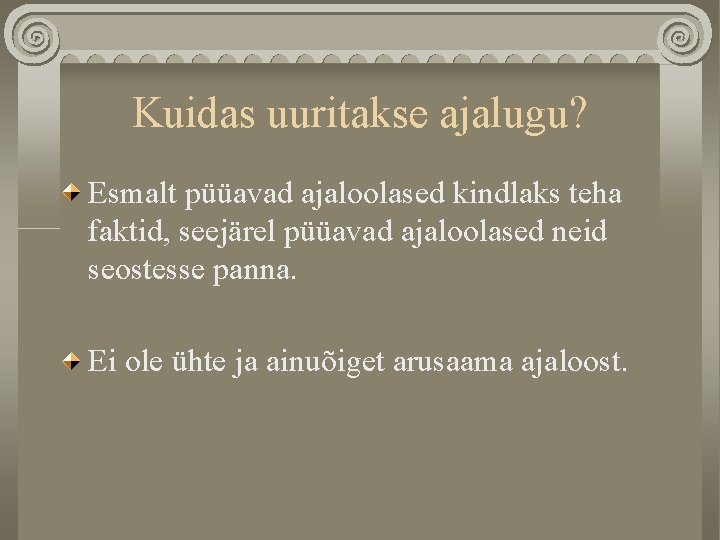 Kuidas uuritakse ajalugu?

Esmalt püüavad ajaloolased kindlaks teha faktid, seejärel püüavad ajaloolased neid seostesse panna.

Ei ole ühte ja ainuõiget arusaama ajaloost.